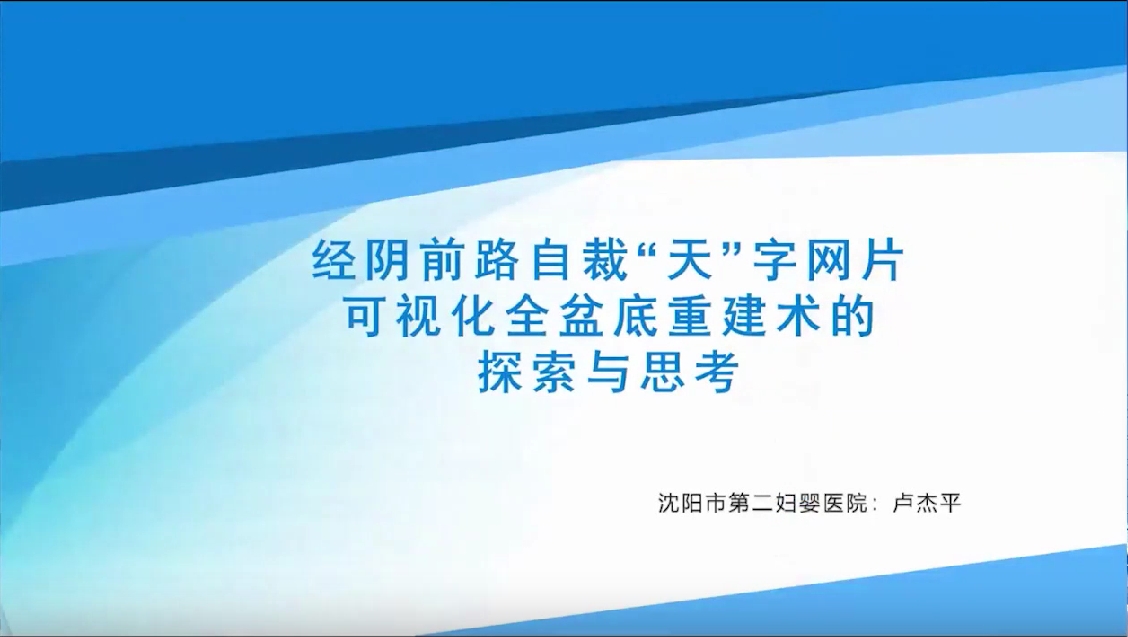 经阴前路自裁“天”字网片
可视化全盆底重建术的
探索与思考

沈阳市第二妇婴医院：卢杰平